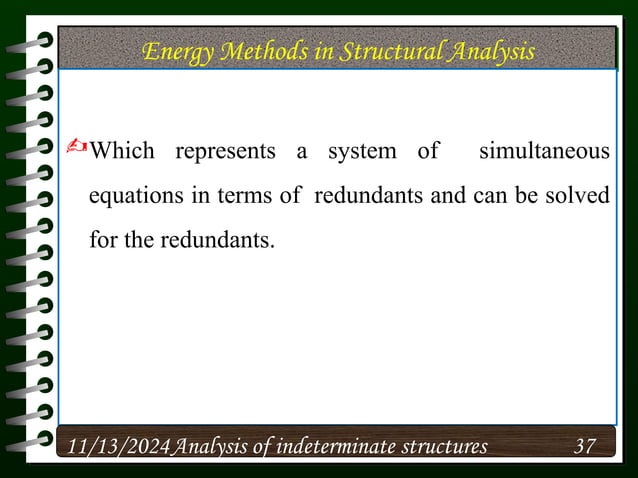 Energy Methods in Structural Analysis

Which represents a system of simultaneous equations in terms of redundants and can be solved for the redundants.

11/13/2024 Analysis of indeterminate structures 37